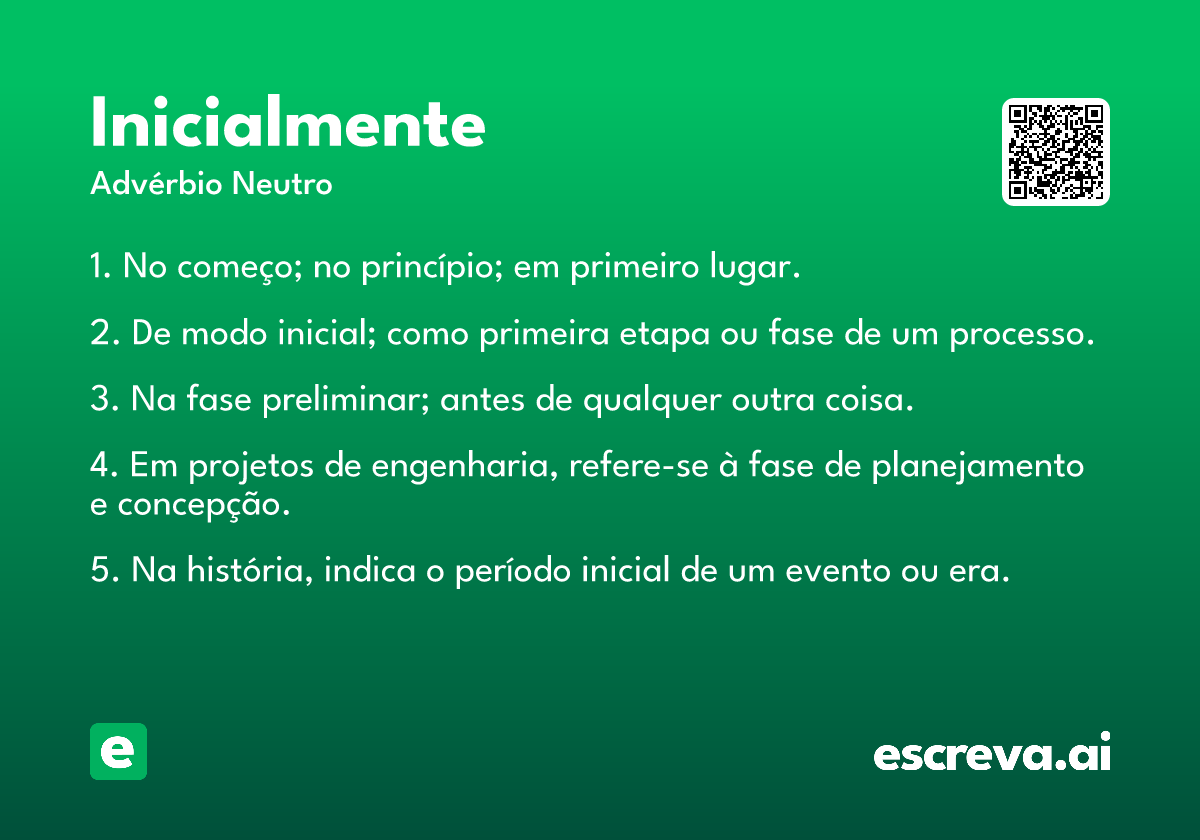 Inicialmente
Advérbio Neutro

1. No começo; no princípio; em primeiro lugar.

2. De modo inicial; como primeira etapa ou fase de um processo.

3. Na fase preliminar; antes de qualquer outra coisa.

4. Em projetos de engenharia, refere-se à fase de planejamento e concepção.

5. Na história, indica o período inicial de um evento ou era.

e

escreva.ai